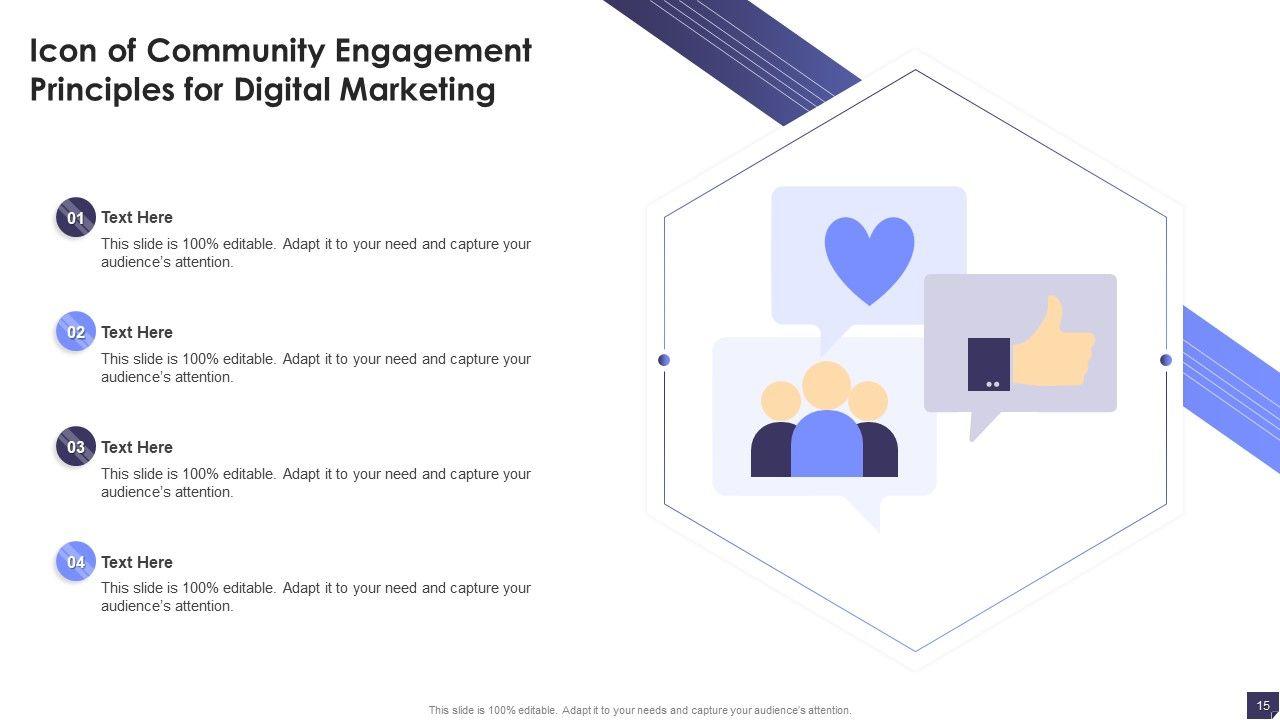 Icon of Community Engagement Principles for Digital Marketing

01 Text Here
This slide is 100% editable. Adapt it to your need and capture your audience's attention.

02 Text Here
This slide is 100% editable. Adapt it to your need and capture your audience's attention.

03 Text Here
This slide is 100% editable. Adapt it to your need and capture your audience's attention.

04 Text Here
This slide is 100% editable. Adapt it to your need and capture your audience's attention.

This slide is 100% editable. Adapt it to your needs and capture your audience's attention.

15